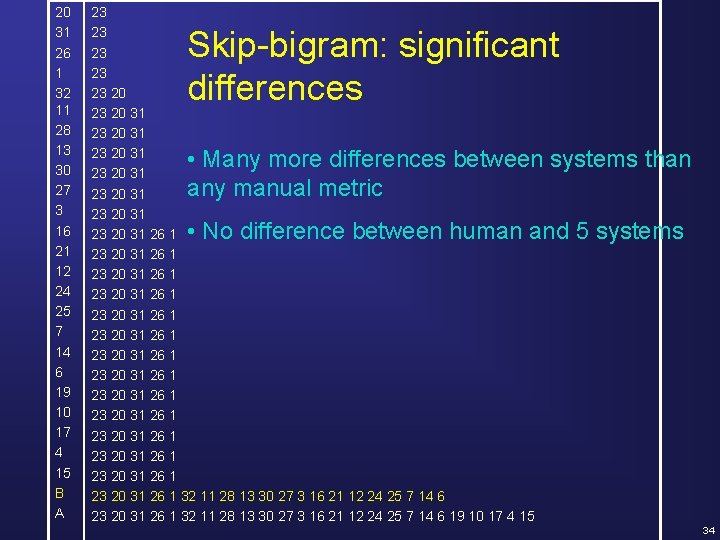 Skip-bigram: significant differences

• Many more differences between systems than any manual metric

• No difference between human and 5 systems

| | |
|---|---|
| 20 | 23 |
| 31 | 23 |
| 26 | 23 |
| 1 | 23 |
| 32 | 23 20 |
| 11 | 23 20 31 |
| 28 | 23 20 31 |
| 13 | 23 20 31 |
| 30 | 23 20 31 |
| 27 | 23 20 31 |
| 3 | 23 20 31 |
| 16 | 23 20 31 26 1 |
| 21 | 23 20 31 26 1 |
| 12 | 23 20 31 26 1 |
| 24 | 23 20 31 26 1 |
| 25 | 23 20 31 26 1 |
| 7 | 23 20 31 26 1 |
| 14 | 23 20 31 26 1 |
| 6 | 23 20 31 26 1 |
| 19 | 23 20 31 26 1 |
| 10 | 23 20 31 26 1 |
| 17 | 23 20 31 26 1 |
| 4 | 23 20 31 26 1 |
| 15 | 23 20 31 26 1 |
| B | 23 20 31 26 1 32 11 28 13 30 27 3 16 21 12 24 25 7 14 6 |
| A | 23 20 31 26 1 32 11 28 13 30 27 3 16 21 12 24 25 7 14 6 19 10 17 4 15 |

34